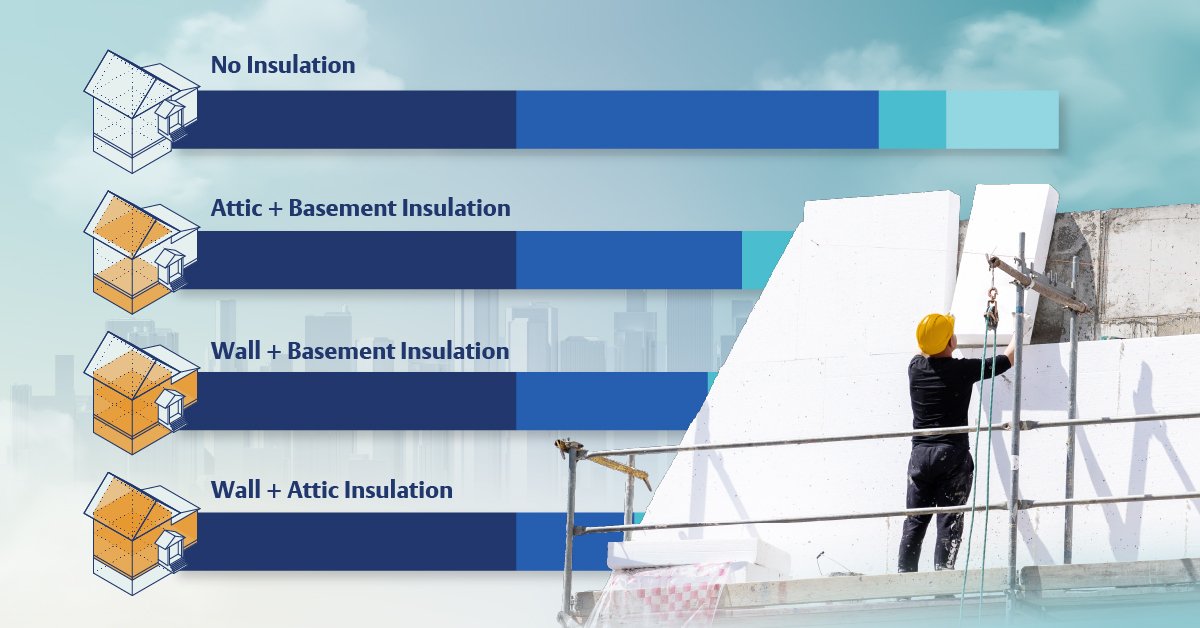 No Insulation

Attic + Basement Insulation

Wall + Basement Insulation

Wall + Attic Insulation